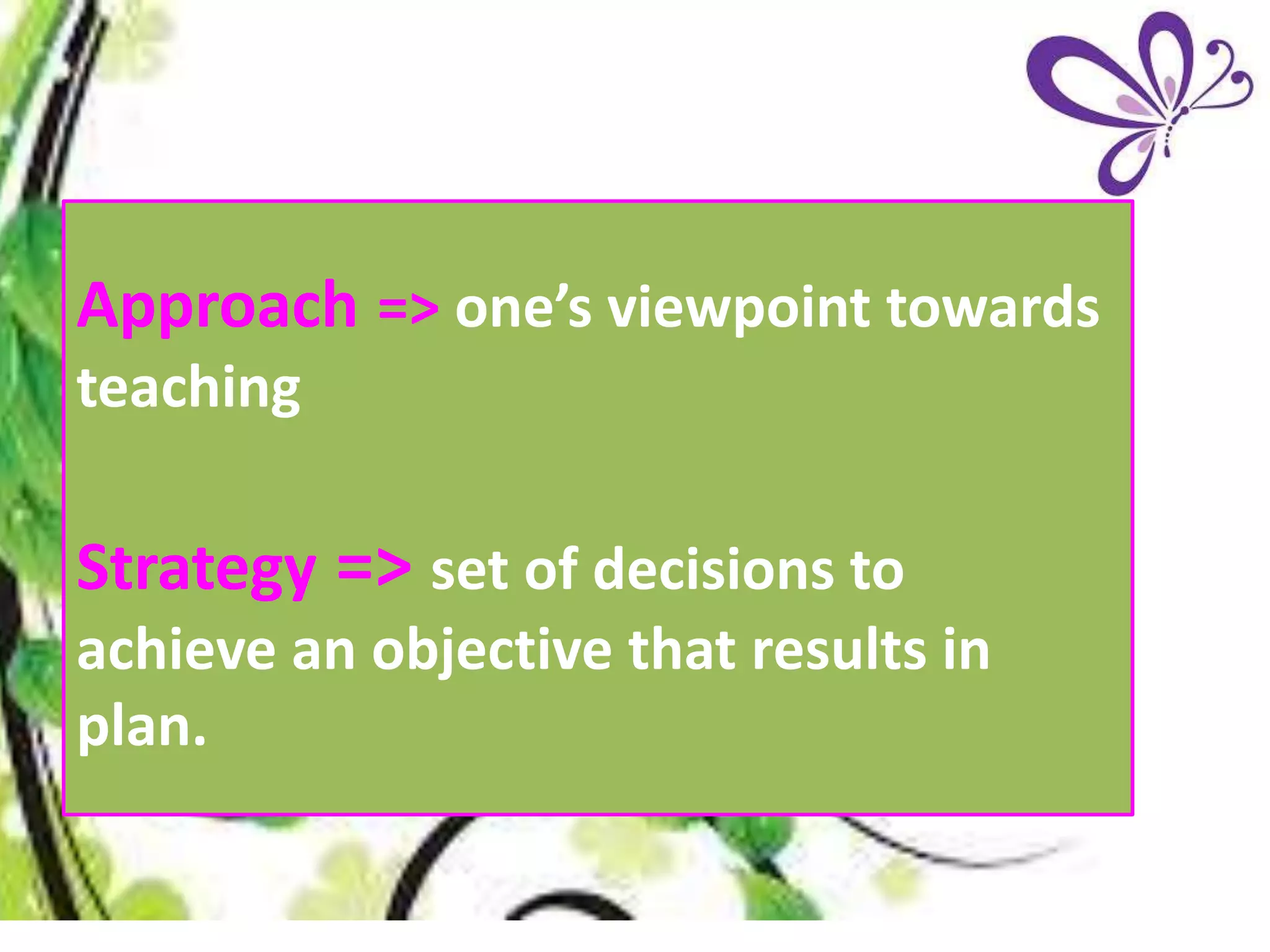 Approach => one’s viewpoint towards teaching

Strategy => set of decisions to achieve an objective that results in plan.